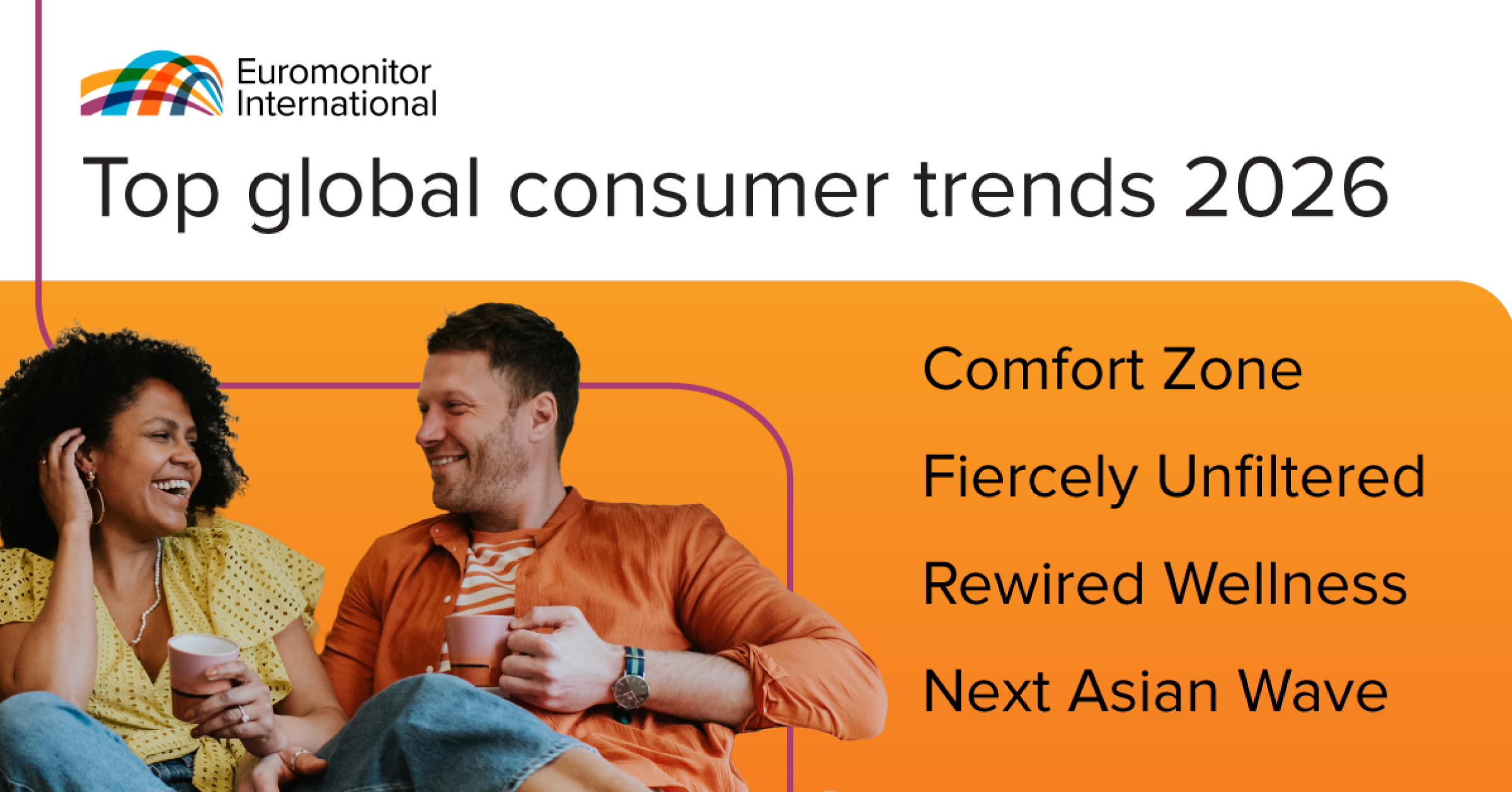 Euromonitor International

Top global consumer trends 2026

Comfort Zone

Fiercely Unfiltered

Rewired Wellness

Next Asian Wave